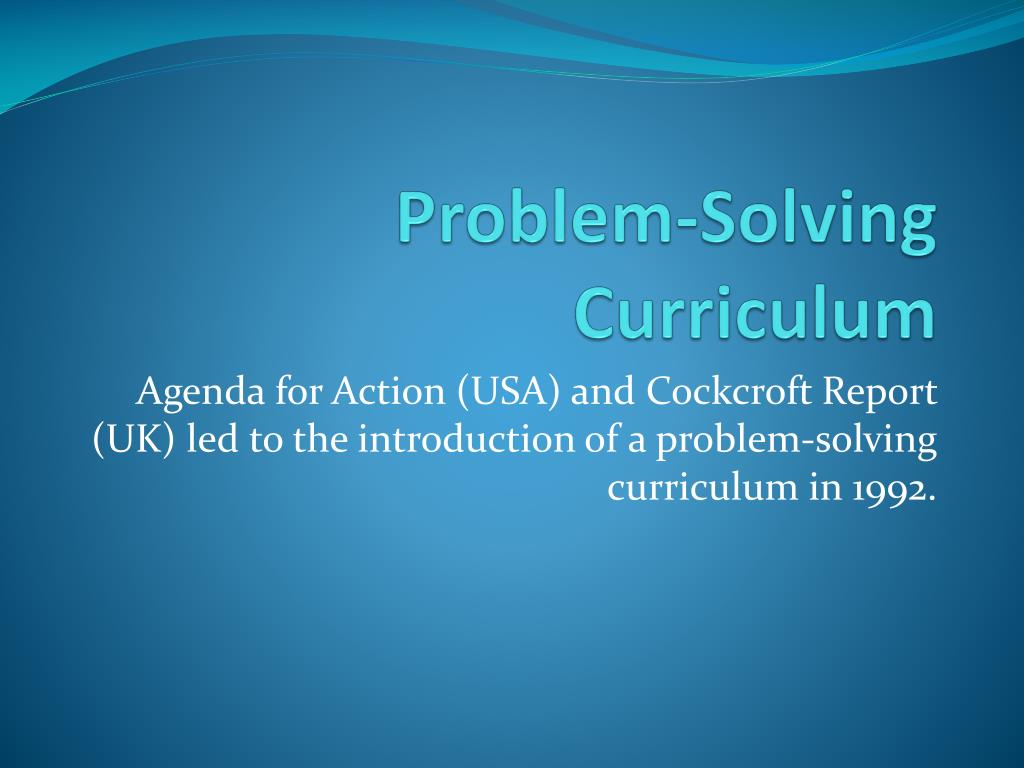 Problem-Solving Curriculum

Agenda for Action (USA) and Cockcroft Report (UK) led to the introduction of a problem-solving curriculum in 1992.